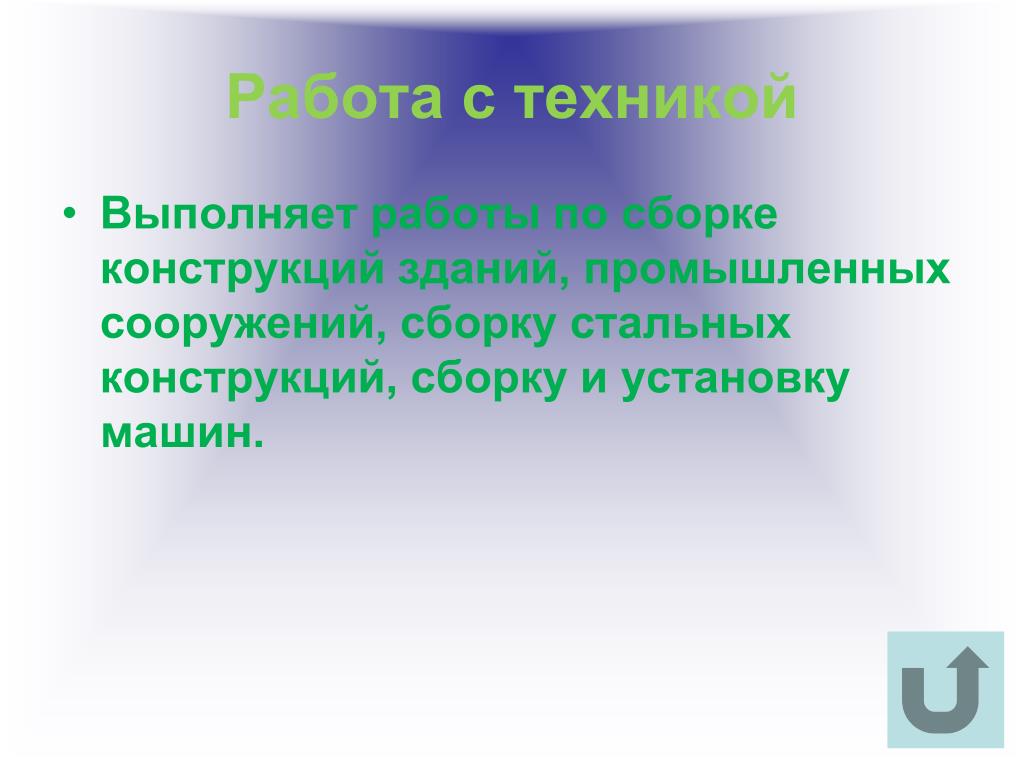 Работа с техникой

• Выполняет работы по сборке конструкций зданий, промышленных сооружений, сборку стальных конструкций, сборку и установку машин.